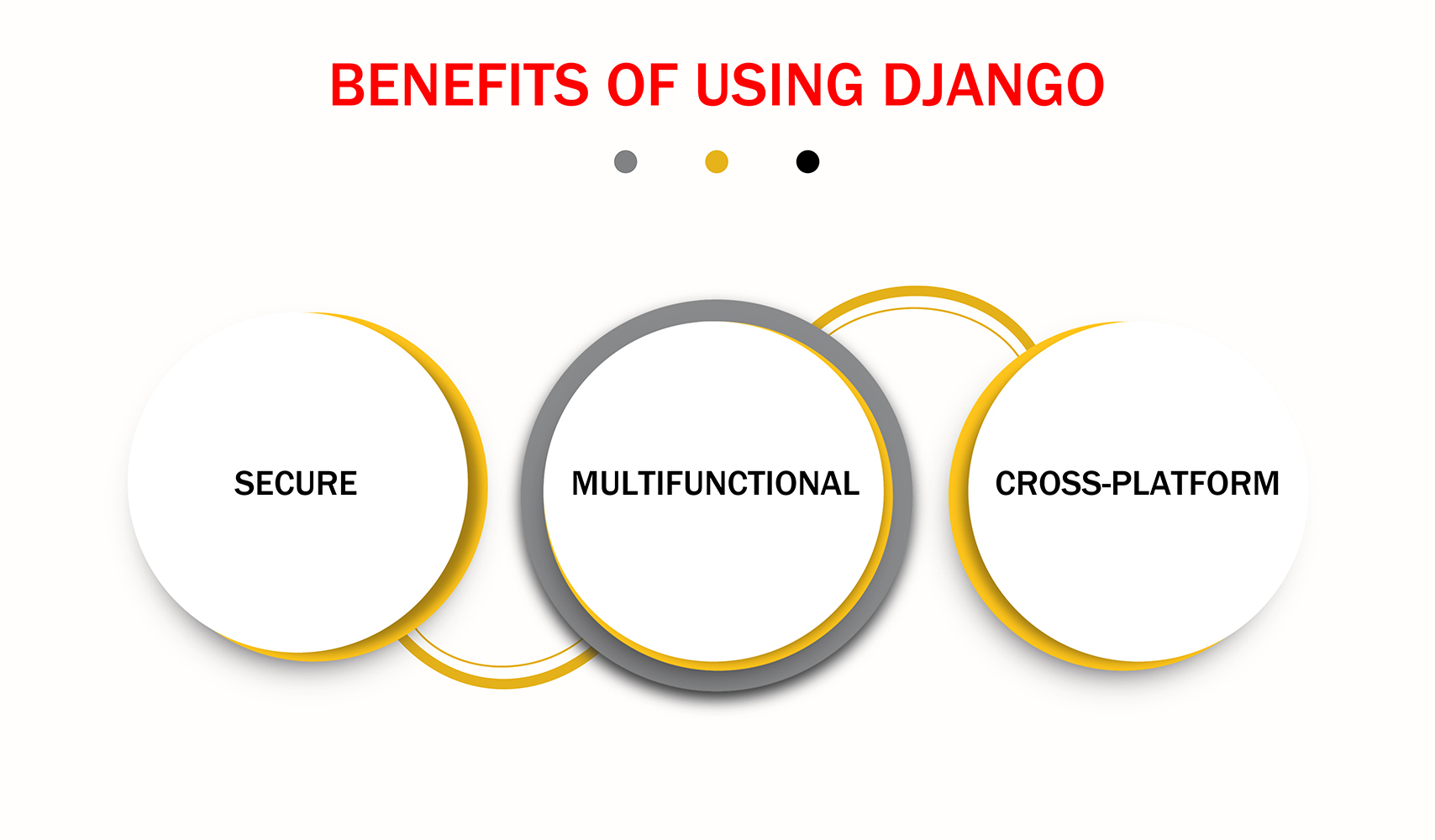 BENEFITS OF USING DJANGO

SECURE

MULTIFUNCTIONAL

CROSS-PLATFORM